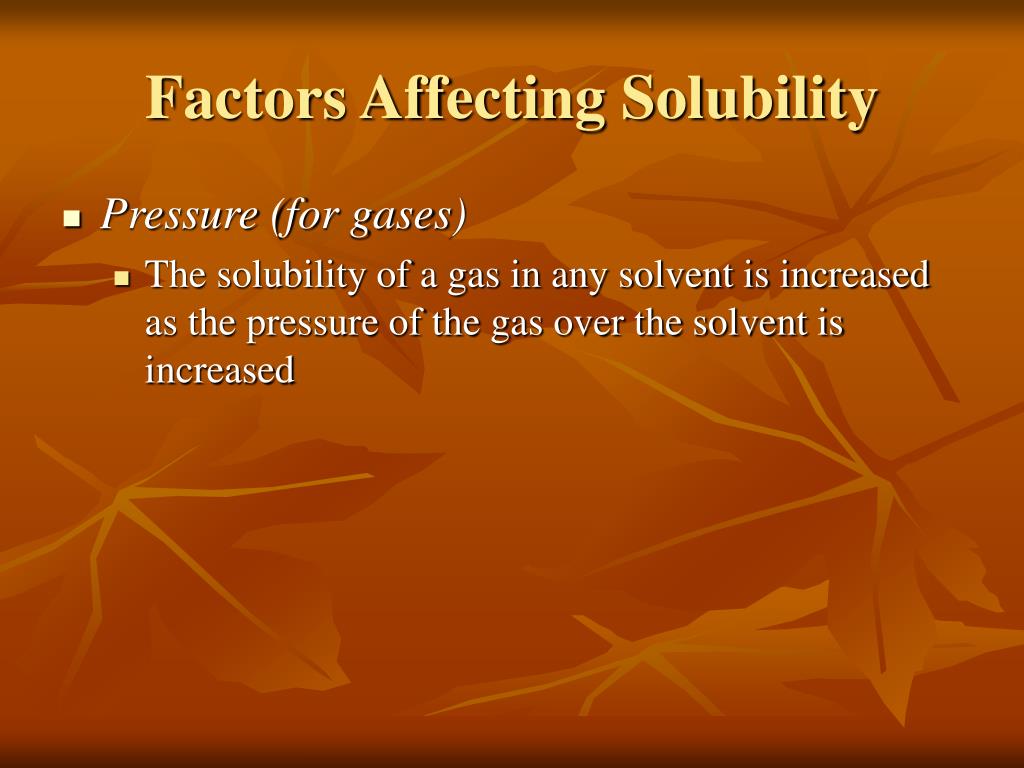 Factors Affecting Solubility

Pressure (for gases)

The solubility of a gas in any solvent is increased as the pressure of the gas over the solvent is increased